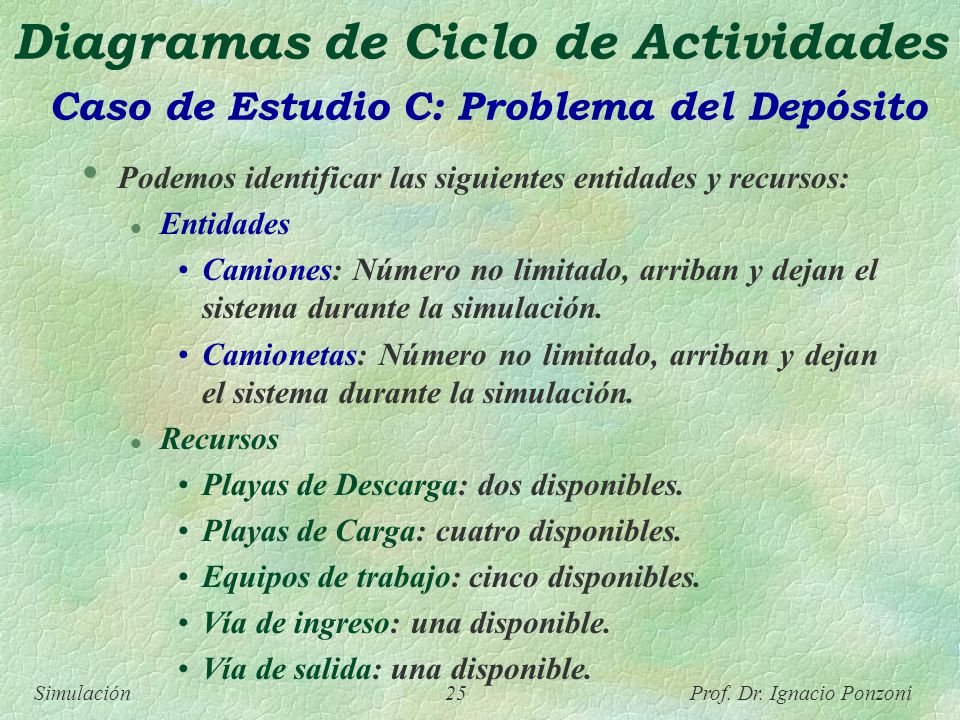 Diagramas de Ciclo de Actividades
Caso de Estudio C: Problema del Depósito

• Podemos identificar las siguientes entidades y recursos:

• Entidades

• Camiones: Número no limitado, arriban y dejan el sistema durante la simulación.

• Camionetas: Número no limitado, arriban y dejan el sistema durante la simulación.

• Recursos

• Playas de Descarga: dos disponibles.

• Playas de Carga: cuatro disponibles.

• Equipos de trabajo: cinco disponibles.

• Vía de ingreso: una disponible.

• Vía de salida: una disponible.

Simulación 25 Prof. Dr. Ignacio Ponzoni